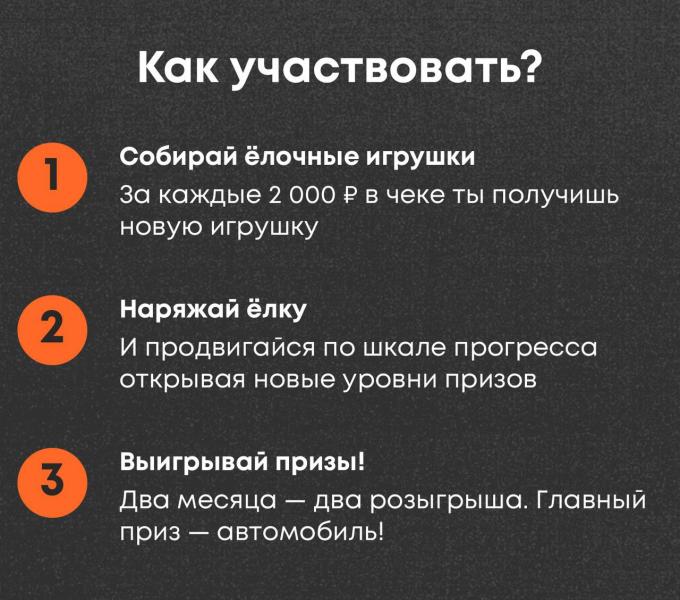 Как участвовать?

1

Собирай ёлочные игрушки

За каждые 2 000 ₽ в чеке ты получишь новую игрушку

2

Наряжай ёлку

И продвигайся по шкале прогресса открывая новые уровни призов

3

Выигрывай призы!

Два месяца — два розыгрыша. Главный приз — автомобиль!